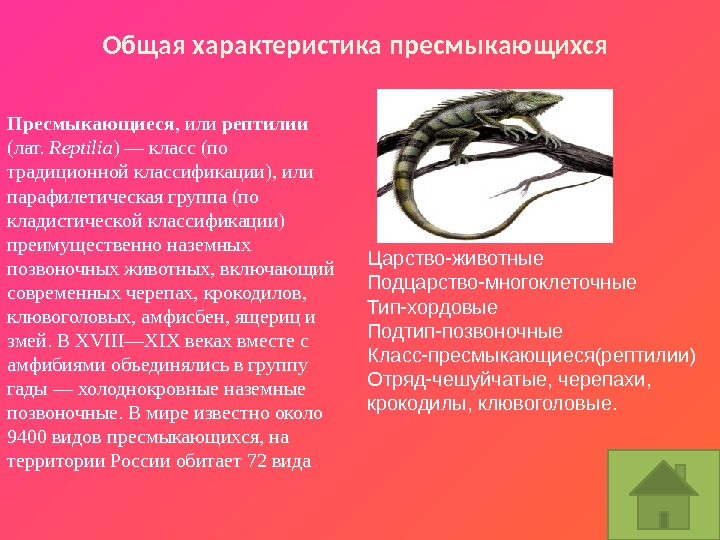 Общая характеристика пресмыкающихся

Пресмыкающиеся, или рептилии (лат. Reptilia) — класс (по традиционной классификации), или парафилетическая группа (по кладистической классификации) преимущественно наземных позвоночных животных, включающий современных черепах, крокодилов, клювоголовых, амфисбен, ящериц и змей. В XVIII—XIX веках вместе с амфибиями объединялись в группу гады — холоднокровные наземные позвоночные. В мире известно около 9400 видов пресмыкающихся, на территории России обитает 72 вида

Царство-животные
Подцарство-многоклеточные
Тип-хордовые
Подтип-позвоночные
Класс-пресмыкающиеся(рептилии)
Отряд-чешуйчатые, черепахи, крокодилы, клювоголовые.